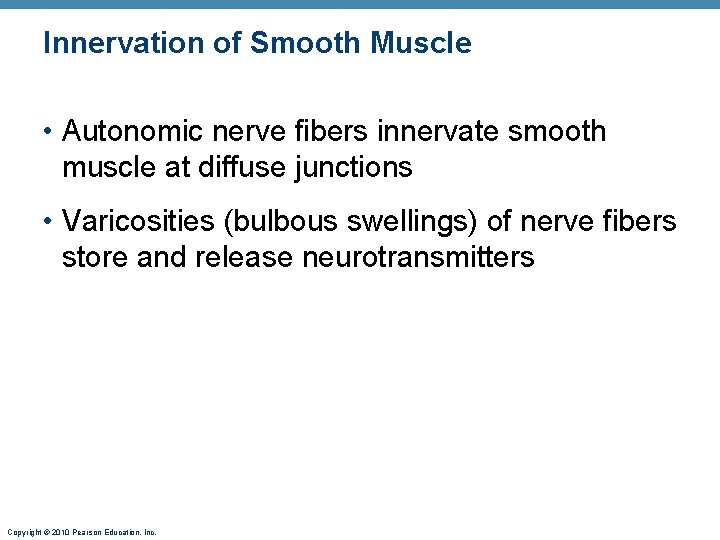 Innervation of Smooth Muscle

• Autonomic nerve fibers innervate smooth muscle at diffuse junctions

• Varicosities (bulbous swellings) of nerve fibers store and release neurotransmitters

Copyright © 2010 Pearson Education, Inc.